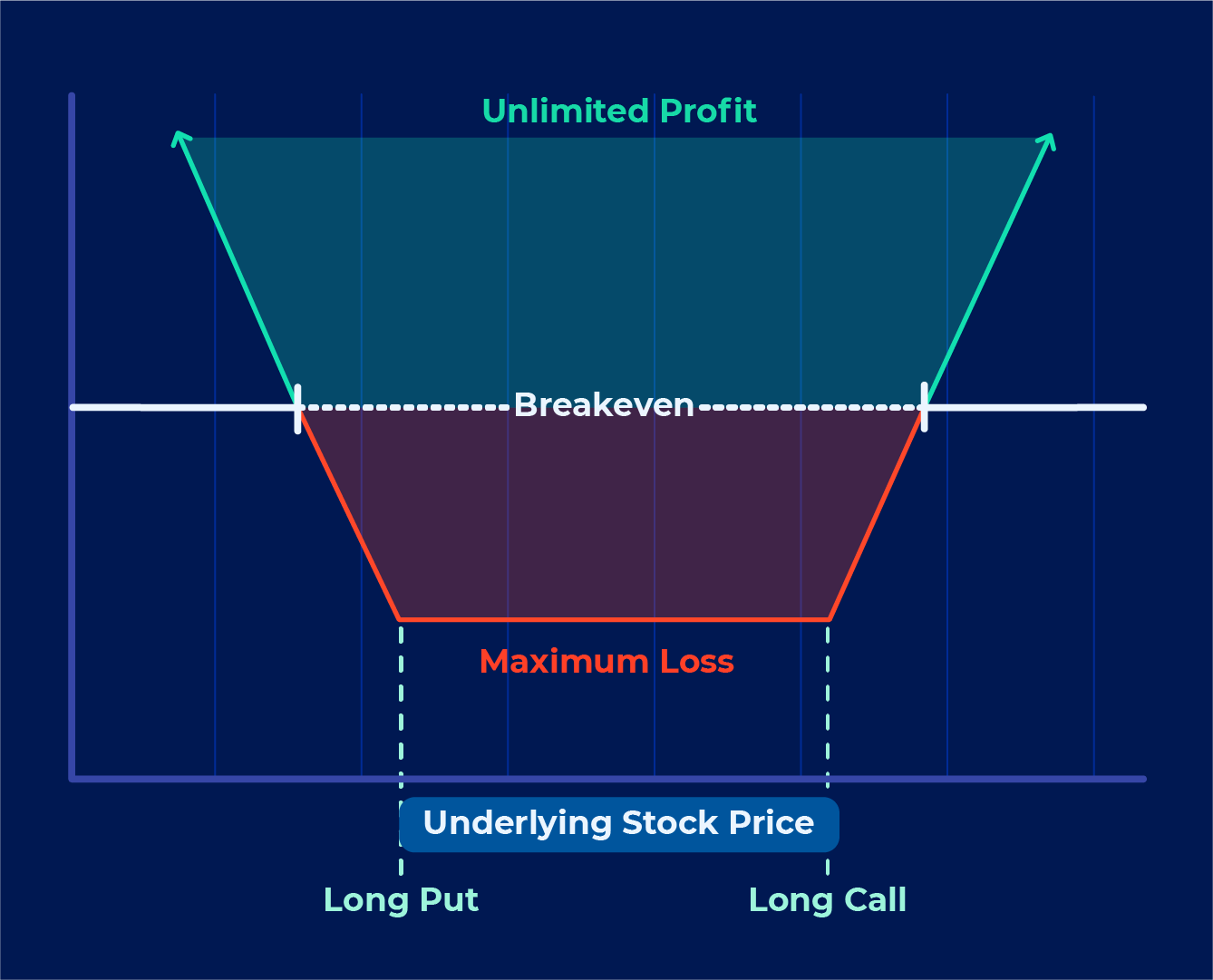 Unlimited Profit

Breakeven

Maximum Loss

Underlying Stock Price

Long Put

Long Call